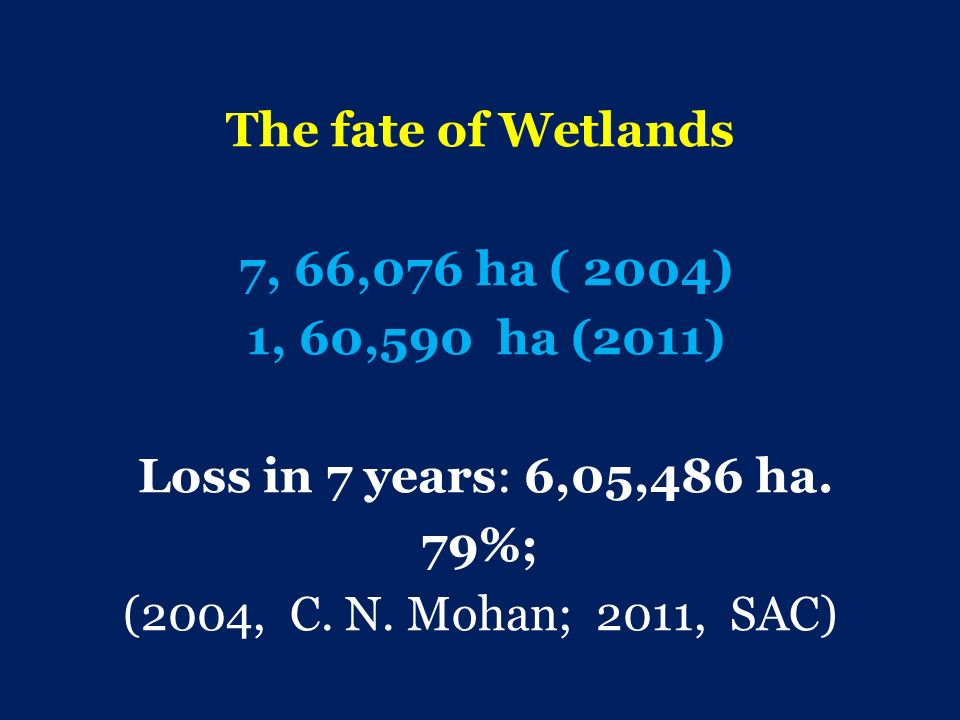 The fate of Wetlands

7, 66,076 ha ( 2004)
1, 60,590 ha (2011)

Loss in 7 years: 6,05,486 ha.
79%;
(2004, C. N. Mohan; 2011, SAC)